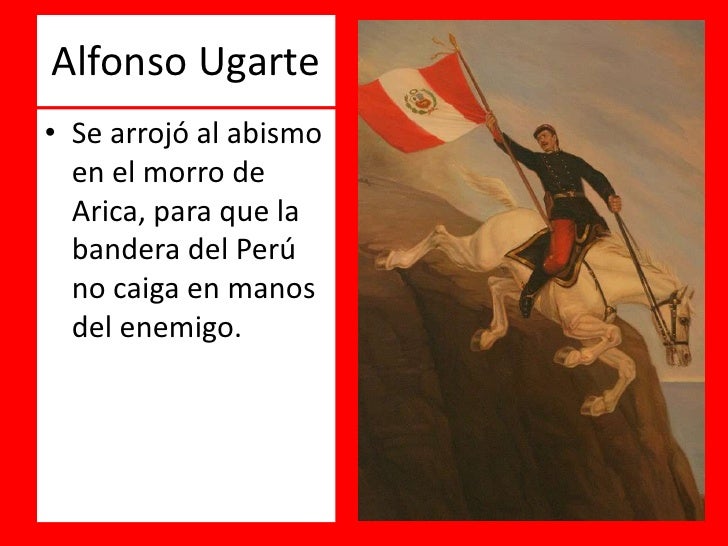 Alfonso Ugarte

• Se arrojó al abismo en el morro de Arica, para que la bandera del Perú no caiga en manos del enemigo.